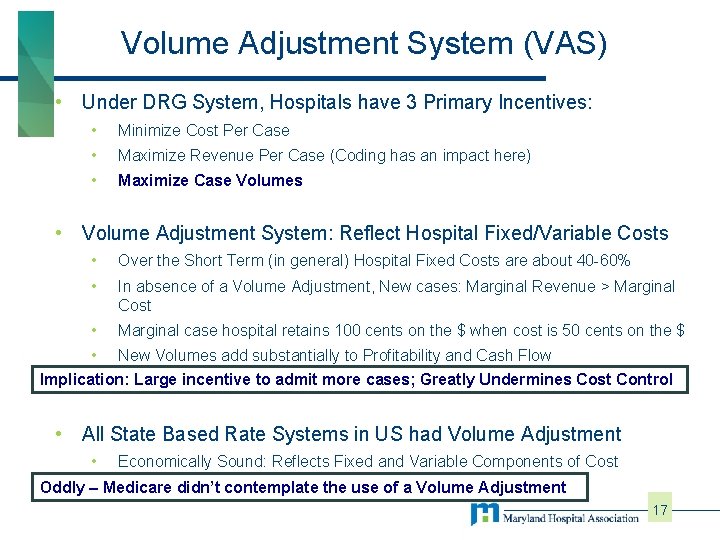 Volume Adjustment System (VAS)

• Under DRG System, Hospitals have 3 Primary Incentives:
  • Minimize Cost Per Case
  • Maximize Revenue Per Case (Coding has an impact here)
  • Maximize Case Volumes

• Volume Adjustment System: Reflect Hospital Fixed/Variable Costs
  • Over the Short Term (in general) Hospital Fixed Costs are about 40-60%
  • In absence of a Volume Adjustment, New cases: Marginal Revenue > Marginal Cost
  • Marginal case hospital retains 100 cents on the $ when cost is 50 cents on the $
  • New Volumes add substantially to Profitability and Cash Flow

Implication: Large incentive to admit more cases; Greatly Undermines Cost Control

• All State Based Rate Systems in US had Volume Adjustment
  • Economically Sound: Reflects Fixed and Variable Components of Cost

Oddly – Medicare didn't contemplate the use of a Volume Adjustment

Maryland Hospital Association

17